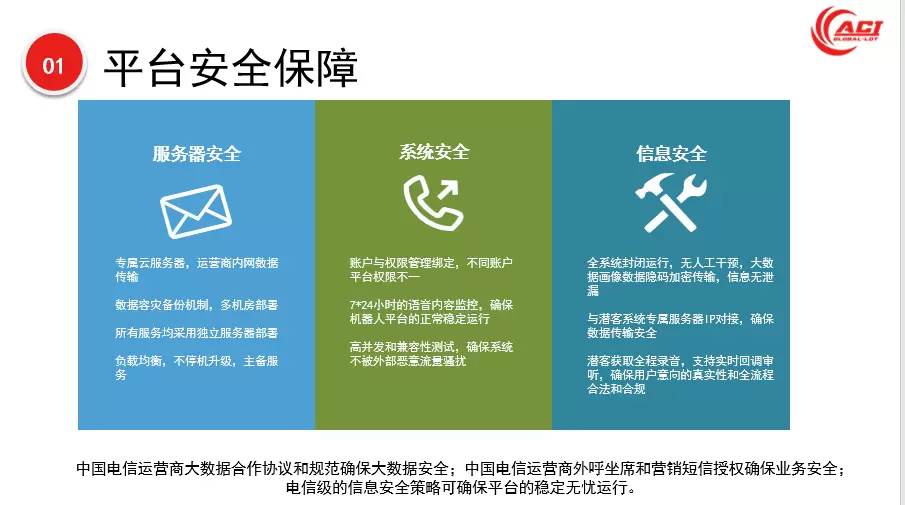 ACI
GLOBAL-LOT

01

平台安全保障

服务器安全

专属云服务器，运营商内网数据传输

数据容灾备份机制，多机房部署

所有服务均采用独立服务器部署

负载均衡，不停机升级，主备服务

系统安全

账户与权限管理绑定，不同账户平台权限不一

7*24小时的语音内容监控，确保机器人平台的正常稳定运行

高并发和兼容性测试，确保系统不被外部恶意流量骚扰

信息安全

全系统封闭运行，无人工干预，大数据画像数据隐码加密传输，信息无泄漏

与潜客系统专属服务器IP对接，确保数据传输安全

潜客获取全程录音，支持实时回调审听，确保用户意向的真实性和全流程合法和合规

中国电信运营商大数据合作协议和规范确保大数据安全；中国电信运营商外呼坐席和营销短信授权确保业务安全；电信级的信息安全策略可确保平台的稳定无忧运行。